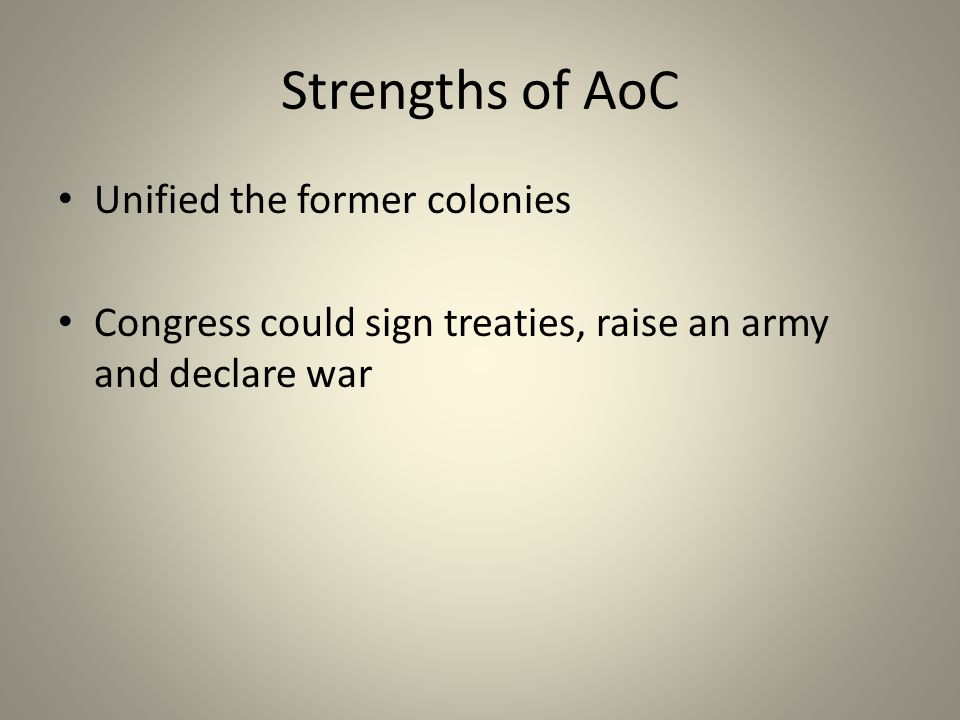 Strengths of AoC

• Unified the former colonies

• Congress could sign treaties, raise an army and declare war